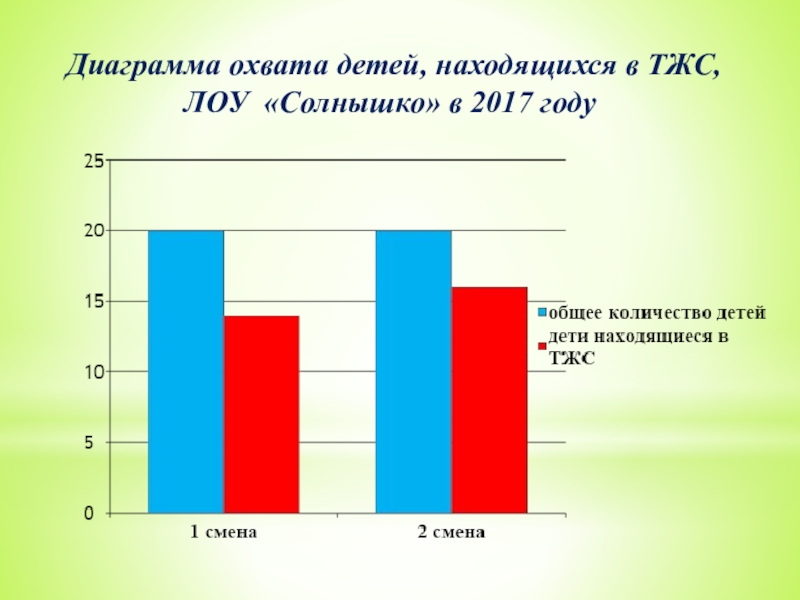 Диаграмма охвата детей, находящихся в ТЖС, ЛОУ «Солнышко» в 2017 году

25
20
15
10
5
0

1 смена
2 смена

общее количество детей
дети находящиеся в ТЖС